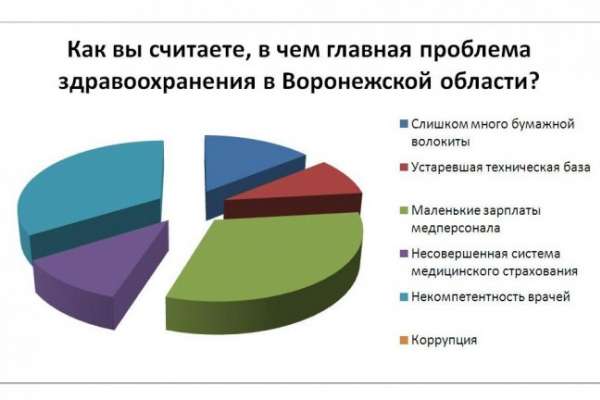 Как вы считаете, в чем главная проблема здравоохранения в Воронежской области?

Слишком много бумажной волокиты

Устаревшая техническая база

Маленькие зарплаты медперсонала

Несовершенная система медицинского страхования

Некомпетентность врачей

Коррупция